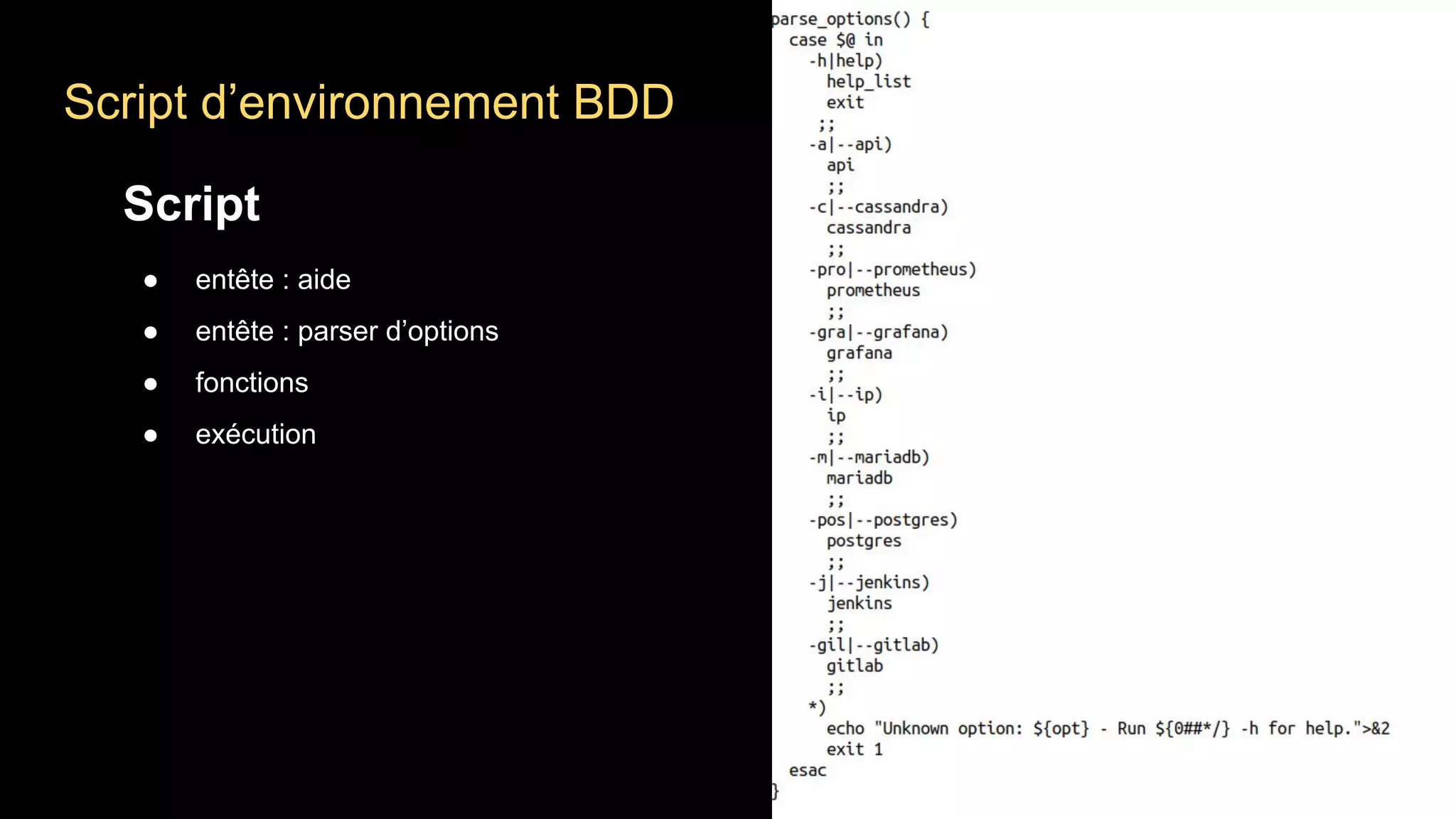 Script d’environnement BDD

Script

● entête : aide
● entête : parser d’options
● fonctions
● exécution

parse_options() {
  case $@ in
    -h|help)
      help_list
      exit
     ;;
    -a|--api)
      api
      ;;
    -c|--cassandra)
      cassandra
      ;;
    -pro|--prometheus)
      prometheus
      ;;
    -gra|--grafana)
      grafana
      ;;
    -i|--ip)
      ip
      ;;
    -m|--mariadb)
      mariadb
      ;;
    -pos|--postgres)
      postgres
      ;;
    -j|--jenkins)
      jenkins
      ;;
    -gil|--gitlab)
      gitlab
      ;;
    *)
      echo "Unknown option: ${opt} - Run ${0##*/} -h for help.">&2
      exit 1
  esac
}